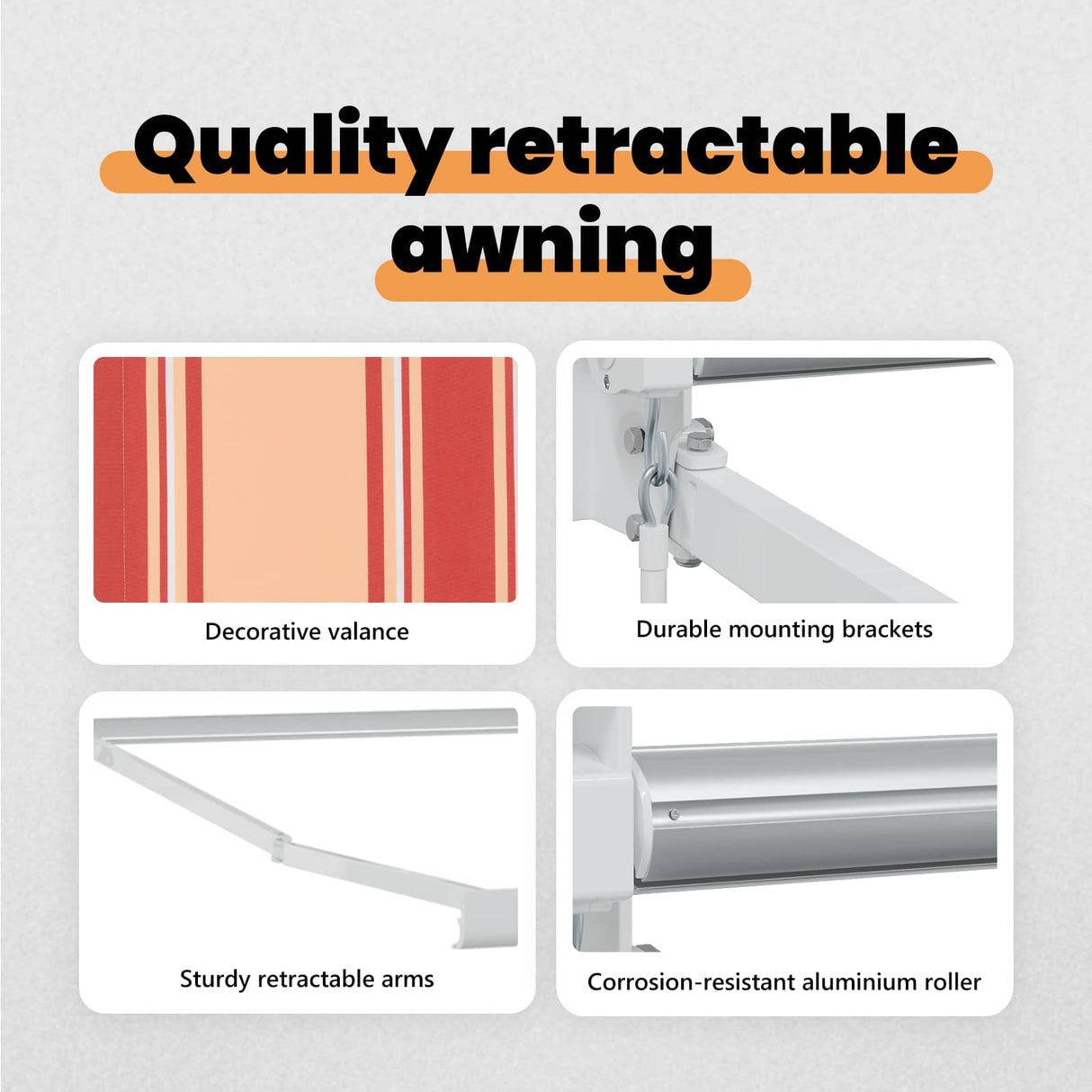 Quality retractable awning

Decorative valance

Durable mounting brackets

Sturdy retractable arms

Corrosion-resistant aluminium roller